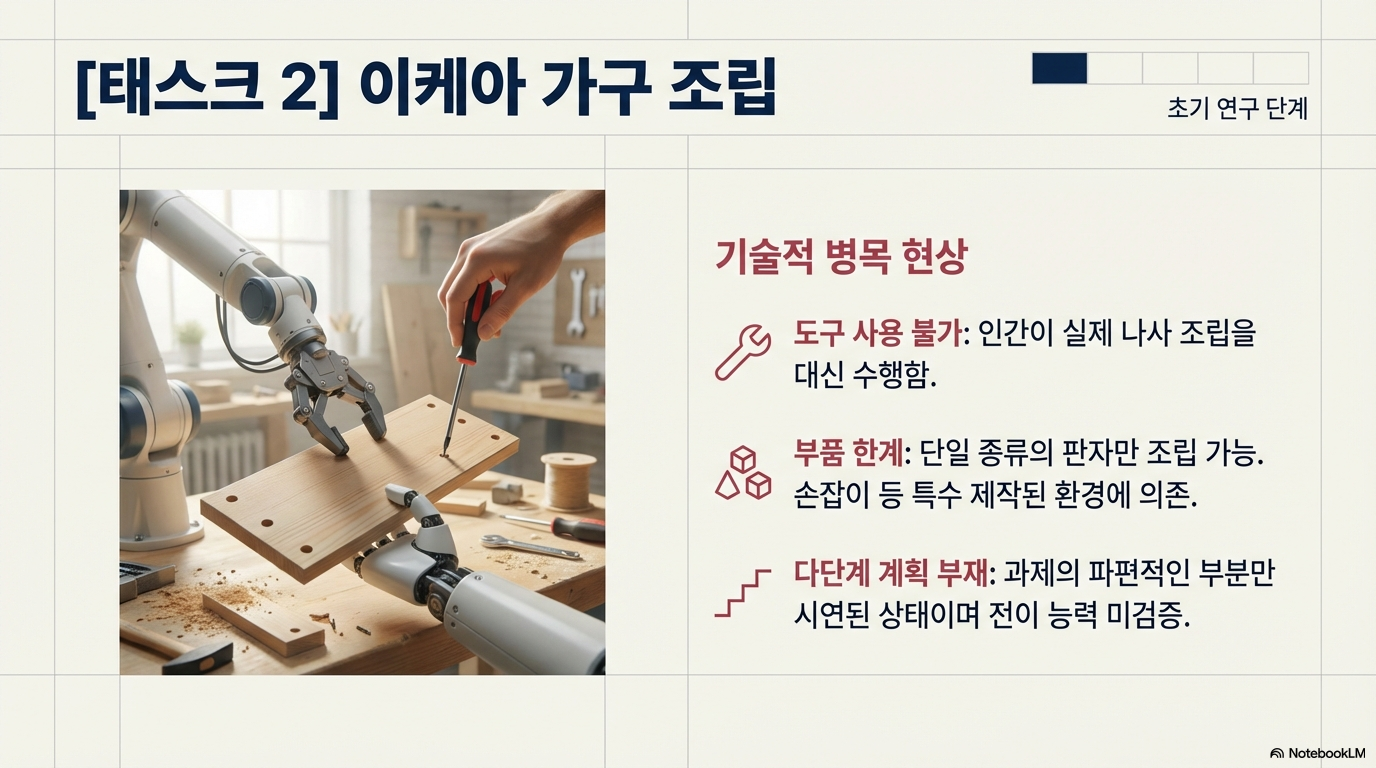 [태스크 2] 이케아 가구 조립

초기 연구 단계

기술적 병목 현상

도구 사용 불가: 인간이 실제 나사 조립을 대신 수행함.

부품 한계: 단일 종류의 판자만 조립 가능. 손잡이 등 특수 제작된 환경에 의존.

다단계 계획 부재: 과제의 파편적인 부분만 시연된 상태이며 전이 능력 미검증.

NotebookLM